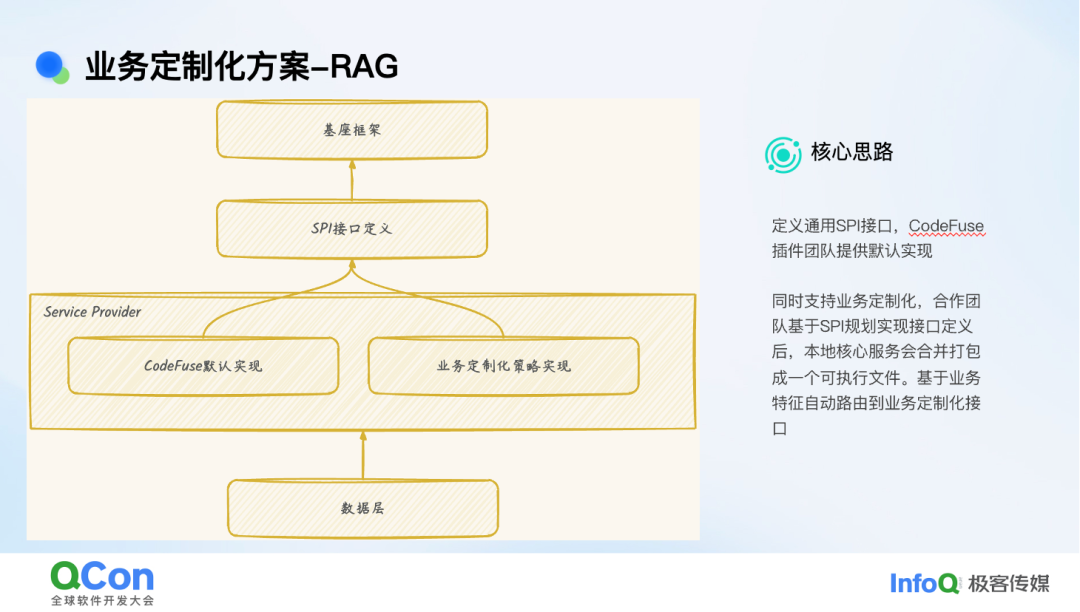 业务定制化方案-RAG

基座框架

SPI接口定义

Service Provider

CodeFuse默认实现

业务定制化策略实现

数据层

核心思路

定义通用SPI接口，CodeFuse插件团队提供默认实现

同时支持业务定制化，合作团队基于SPI规划实现接口定义后，本地核心服务会合并打包成一个可执行文件。基于业务特征自动路由到业务定制化接口

QCon
全球软件开发大会

InfoQ 极客传媒